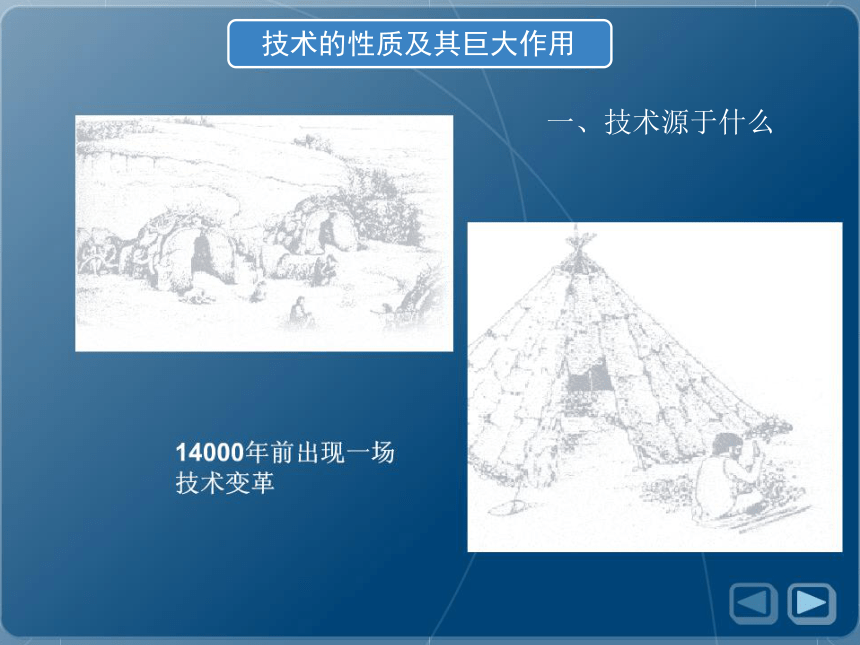 技术的性质及其巨大作用

一、技术源于什么

14000年前出现一场技术变革